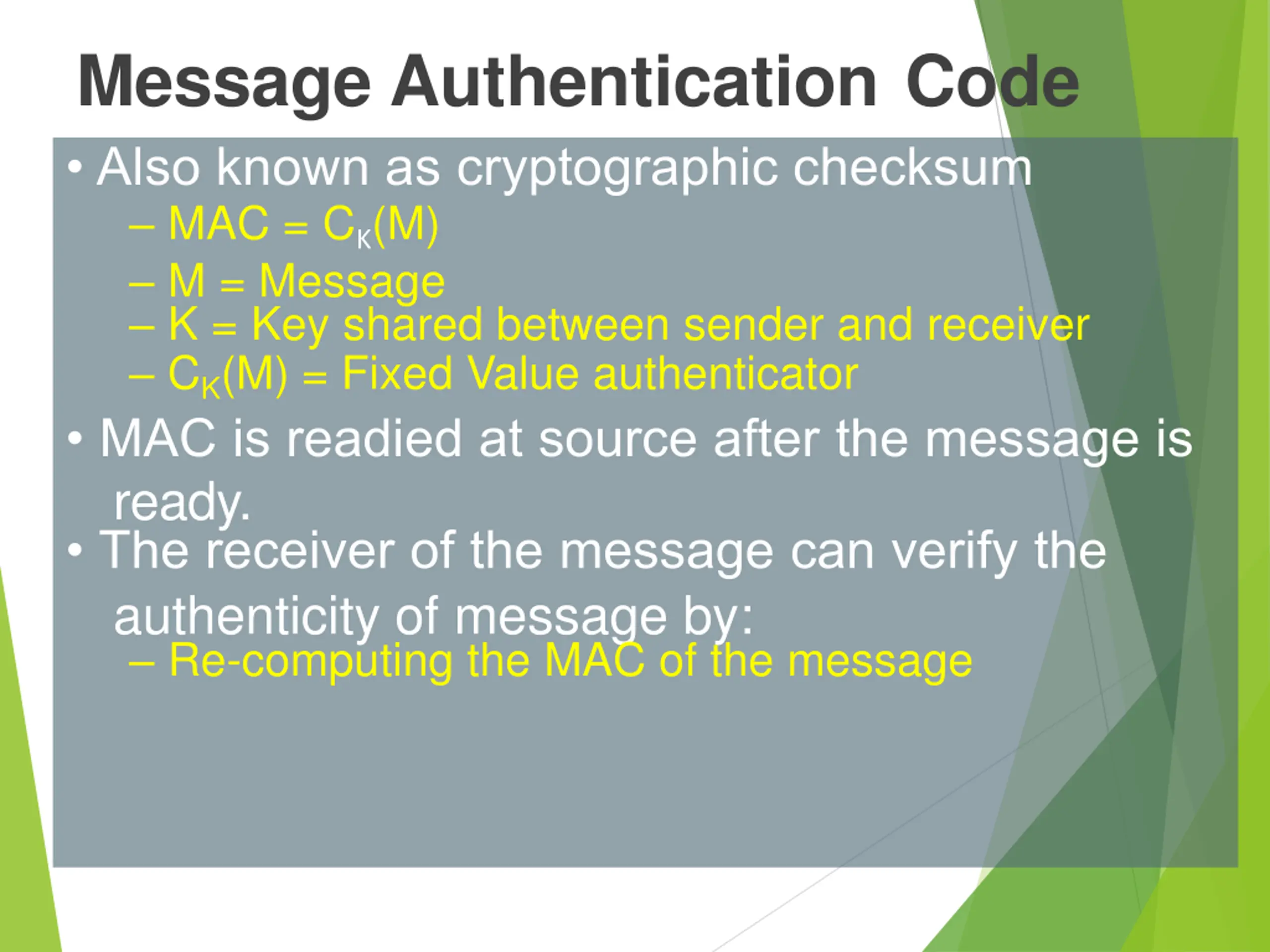 Message Authentication Code

• Also known as cryptographic checksum
– MAC = $C_K(M)$
– M = Message
– K = Key shared between sender and receiver
– $C_K(M)$ = Fixed Value authenticator
• MAC is readied at source after the message is ready.
• The receiver of the message can verify the authenticity of message by:
– Re-computing the MAC of the message